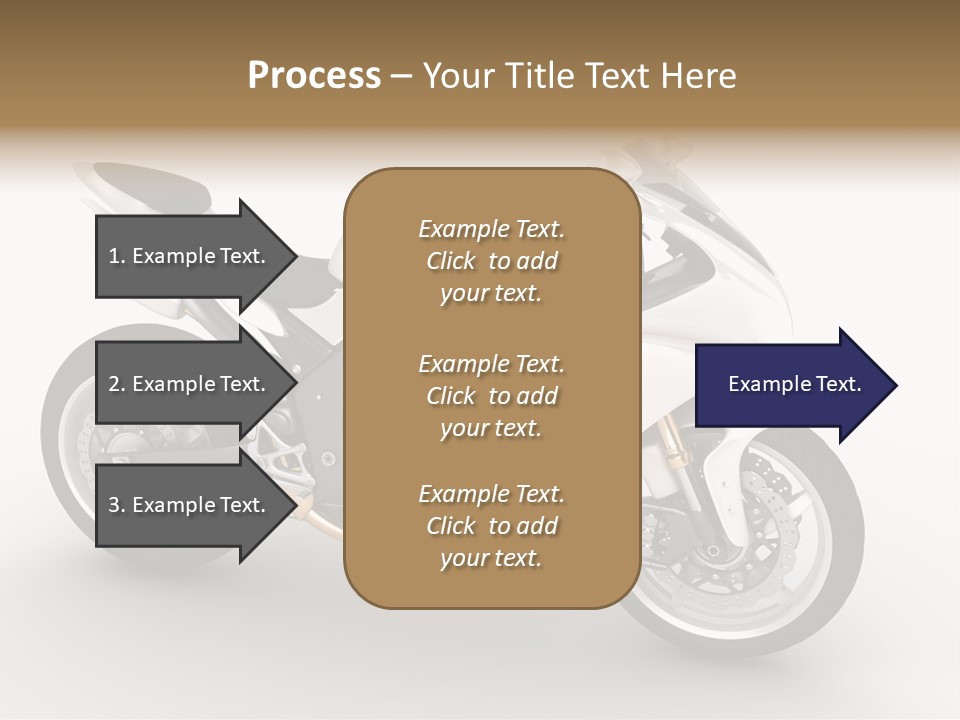 Process – Your Title Text Here

1. Example Text.

2. Example Text.

3. Example Text.

Example Text. Click to add your text.

Example Text. Click to add your text.

Example Text. Click to add your text.

Example Text.